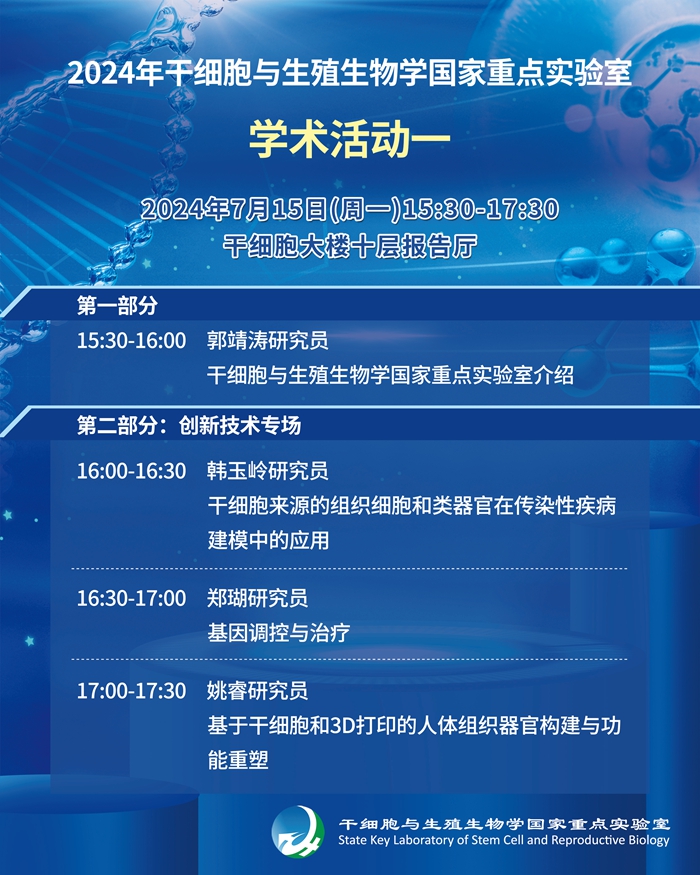 2024年干细胞与生殖生物学国家重点实验室

学术活动一

2024年7月15日(周一)15:30-17:30
干细胞大楼十层报告厅

第一部分

15:30-16:00 郭靖涛研究员
干细胞与生殖生物学国家重点实验室介绍

第二部分：创新技术专场

16:00-16:30 韩玉岭研究员
干细胞来源的组织细胞和类器官在传染性疾病建模中的应用

16:30-17:00 郑瑚研究员
基因调控与治疗

17:00-17:30 姚睿研究员
基于干细胞和3D打印的人体组织器官构建与功能重塑

干细胞与生殖生物学国家重点实验室
State Key Laboratory of Stem Cell and Reproductive Biology